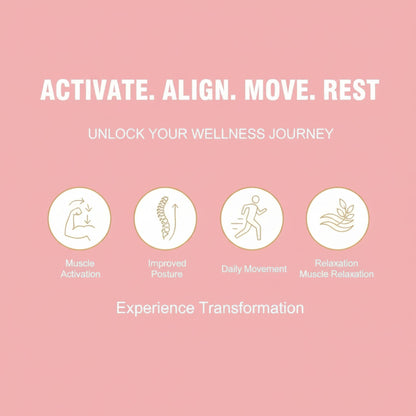 ACTIVATE. ALIGN. MOVE. REST

UNLOCK YOUR WELLNESS JOURNEY

Muscle Activation

Improved Posture

Daily Movement

Relaxation Muscle Relaxation

Experience Transformation